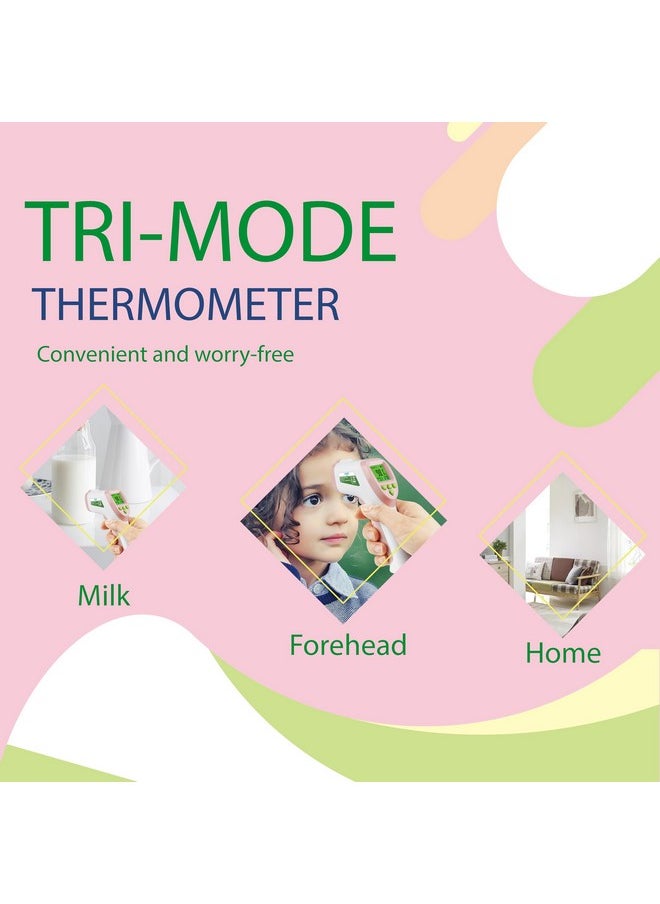 TRI-MODE
THERMOMETER
Convenient and worry-free

Milk

Forehead

Home